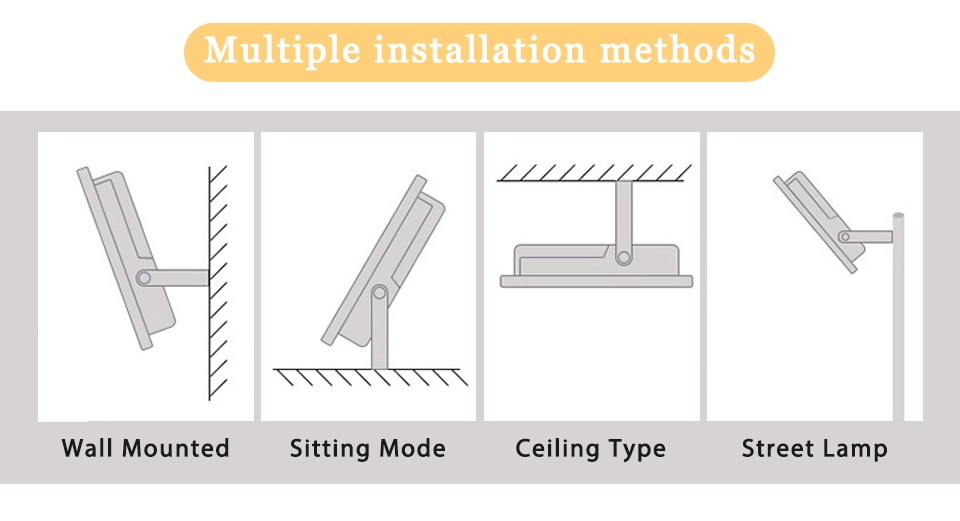 Multiple installation methods

Wall Mounted

Sitting Mode

Ceiling Type

Street Lamp